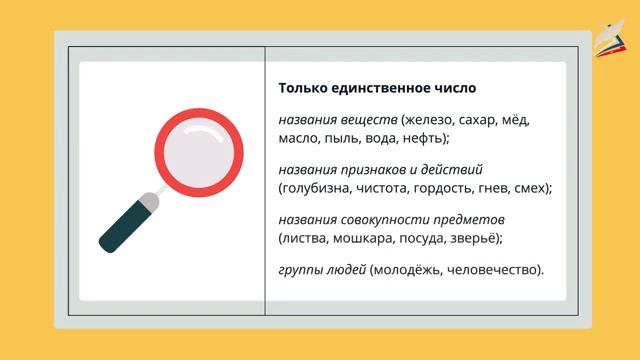 Только единственное число

названия веществ (железо, сахар, мёд, масло, пыль, вода, нефть);

названия признаков и действий (голубизна, чистота, гордость, гнев, смех);

названия совокупности предметов (листва, мошкара, посуда, зверьё);

группы людей (молодёжь, человечество).